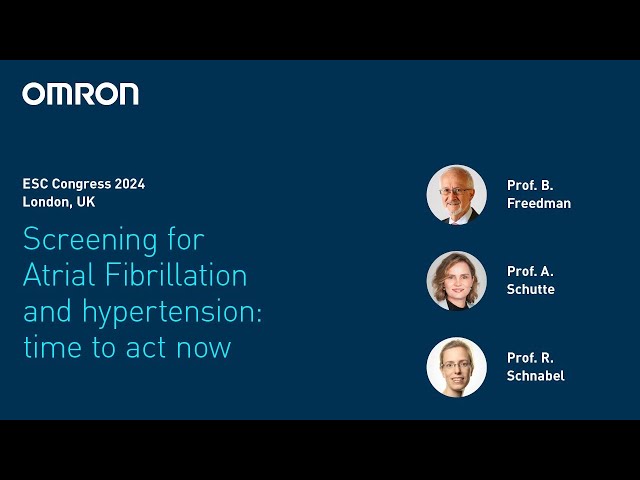 OMRON

ESC Congress 2024
London, UK

Screening for Atrial Fibrillation and hypertension: time to act now

Prof. B. Freedman

Prof. A. Schutte

Prof. R. Schnabel